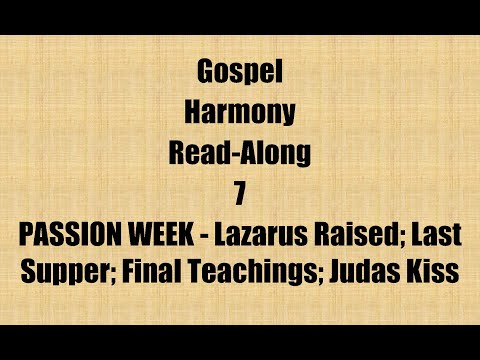 Gospel
Harmony
Read-Along
7
PASSION WEEK - Lazarus Raised; Last Supper; Final Teachings; Judas Kiss